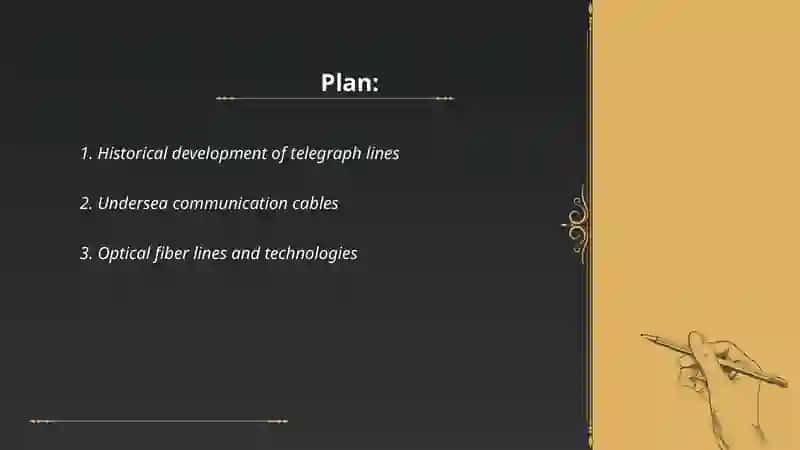 Plan:

1. Historical development of telegraph lines

2. Undersea communication cables

3. Optical fiber lines and technologies